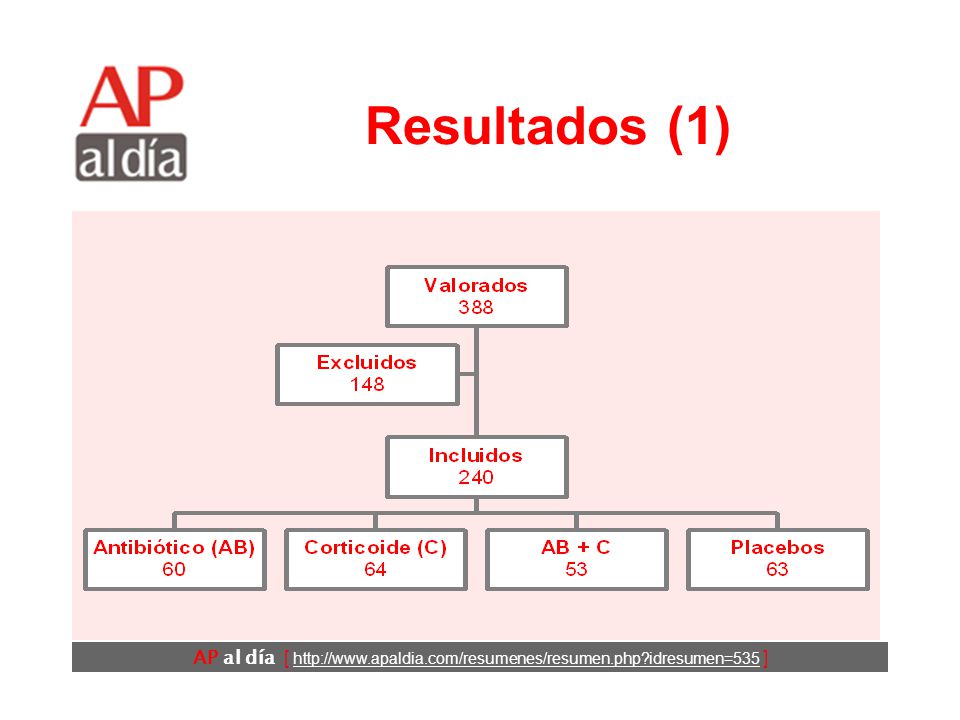 AP al día

Resultados (1)

Valorados
388

Excluidos
148

Incluidos
240

Antibiótico (AB)
60

Corticoide (C)
64

AB + C
53

Placebos
63

AP al día [ http://www.apaldia.com/resumenes/resumen.php?idresumen=535 ]